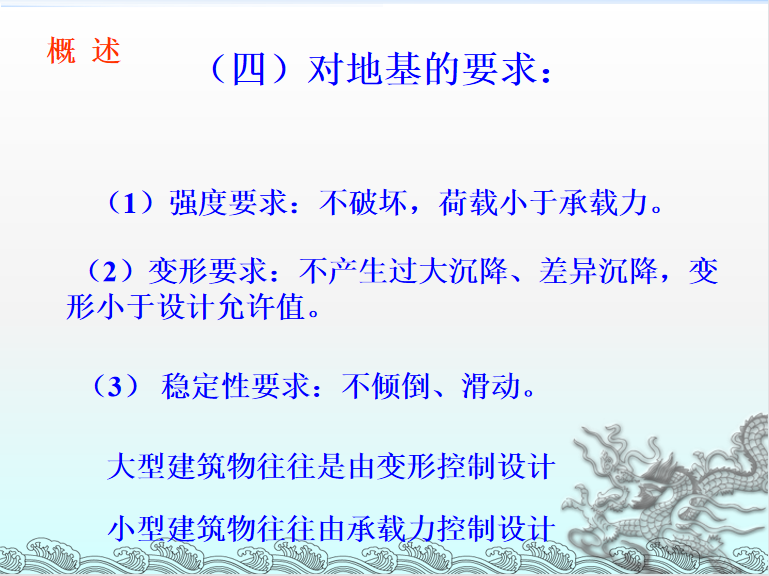 概 述

（四）对地基的要求：

（1）强度要求：不破坏，荷载小于承载力。

（2）变形要求：不产生过大沉降、差异沉降，变形小于设计允许值。

（3） 稳定性要求：不倾倒、滑动。

大型建筑物往往是由变形控制设计

小型建筑物往往由承载力控制设计